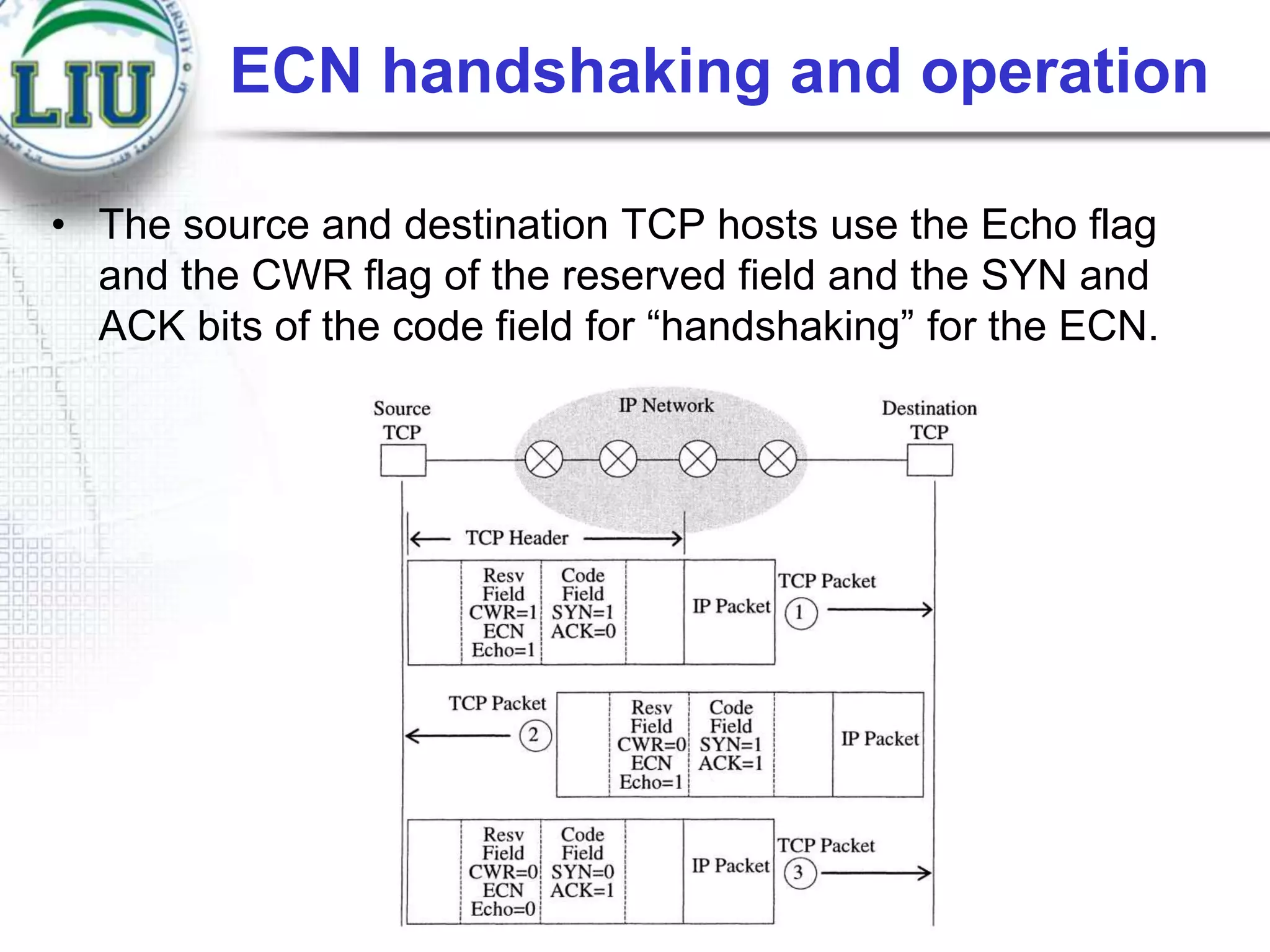 LIU

ECN handshaking and operation

• The source and destination TCP hosts use the Echo flag and the CWR flag of the reserved field and the SYN and ACK bits of the code field for “handshaking” for the ECN.

Source TCP

IP Network

Destination TCP

TCP Header

Resv Field CWR=1 ECN Echo=1

Code Field SYN=1 ACK=0

IP Packet

TCP Packet

1

TCP Packet

2

Resv Field CWR=0 ECN Echo=1

Code Field SYN=1 ACK=1

IP Packet

Resv Field CWR=0 ECN Echo=0

Code Field SYN=0 ACK=1

IP Packet

TCP Packet

3